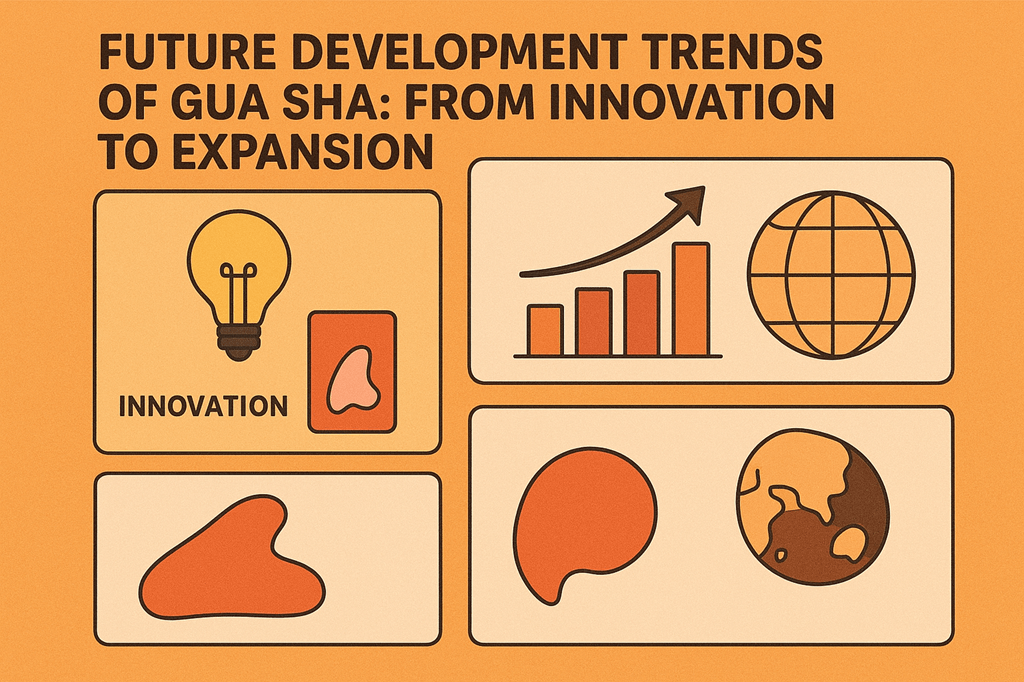 FUTURE DEVELOPMENT TRENDS OF GUA SHA: FROM INNOVATION TO EXPANSION

INNOVATION